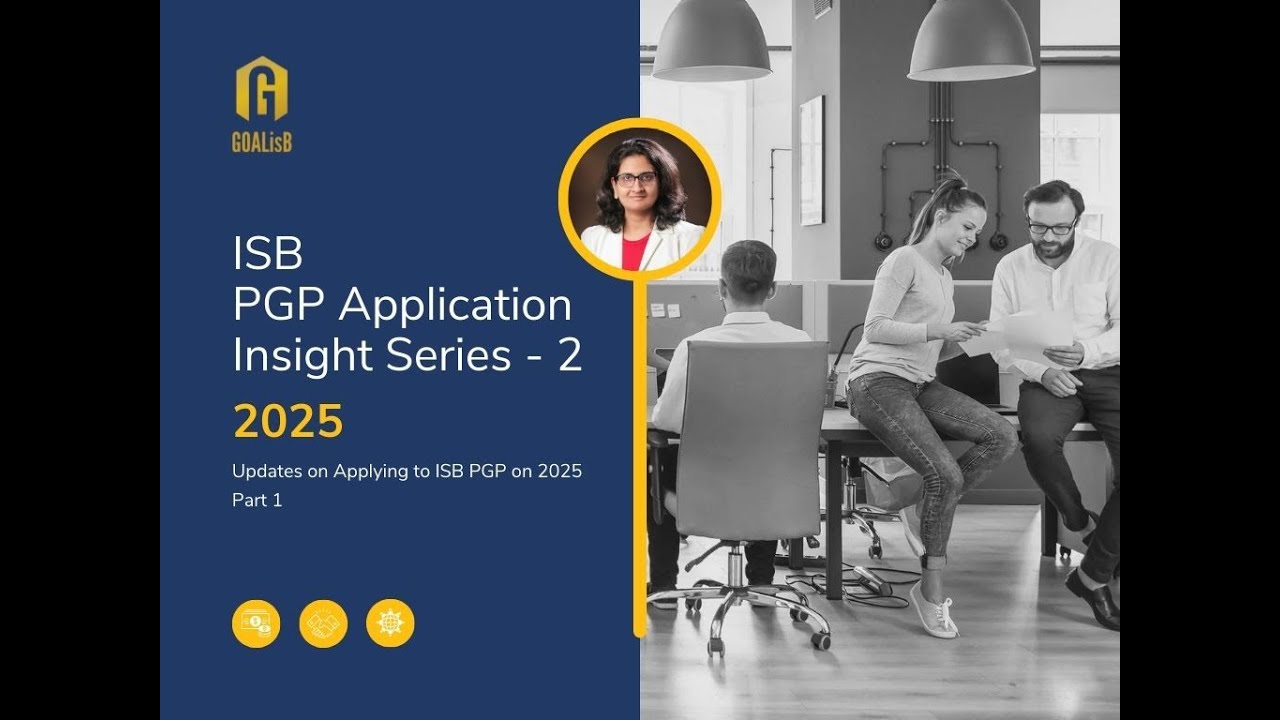 GOALisB

ISB
PGP Application
Insight Series - 2

2025

Updates on Applying to ISB PGP on 2025
Part 1